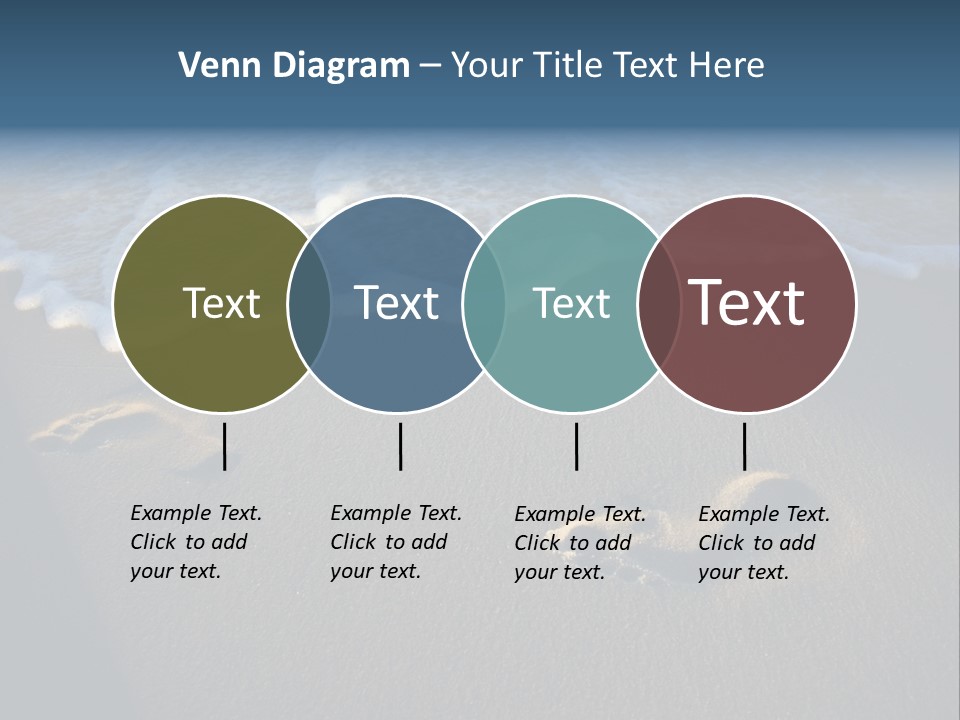 Venn Diagram – Your Title Text Here

Text

Text

Text

Text

Example Text. Click to add your text.

Example Text. Click to add your text.

Example Text. Click to add your text.

Example Text. Click to add your text.